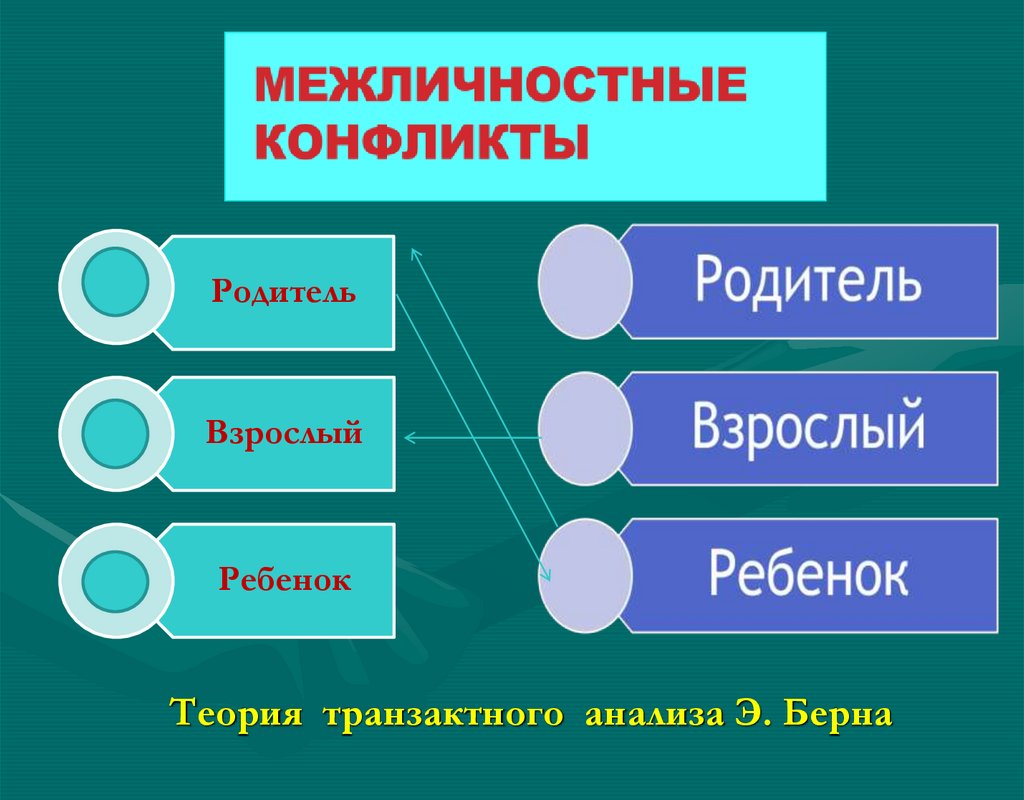 МЕЖЛИЧНОСТНЫЕ КОНФЛИКТЫ

Родитель

Взрослый

Ребенок

Родитель

Взрослый

Ребенок

Теория транзактного анализа Э. Берна